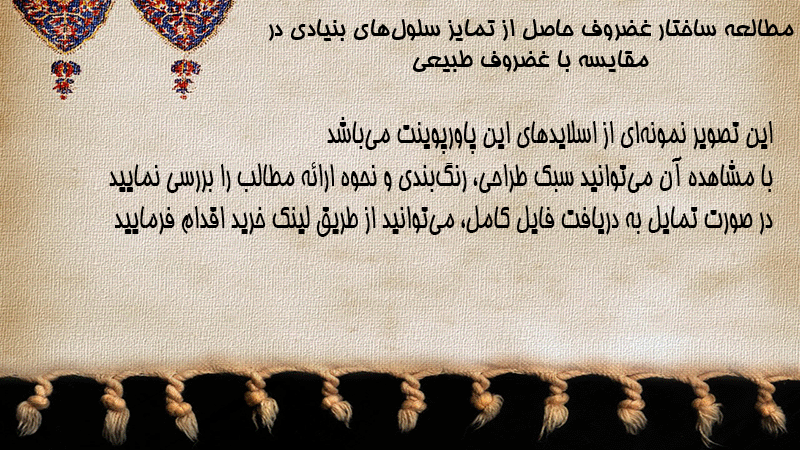 مطالعه ساختار غضروف حاصل از تمایز سلول‌های بنیادی در مقایسه با غضروف طبیعی

این تصویر نمونه‌ای از اسلایدهای این پاورپوینت می‌باشد
با مشاهده آن می‌توانید سبک طراحی، رنگ‌بندی و نحوه ارائه مطالب را بررسی نمایید
در صورت تمایل به دریافت فایل کامل، می‌توانید از طریق لینک خرید اقدام فرمایید